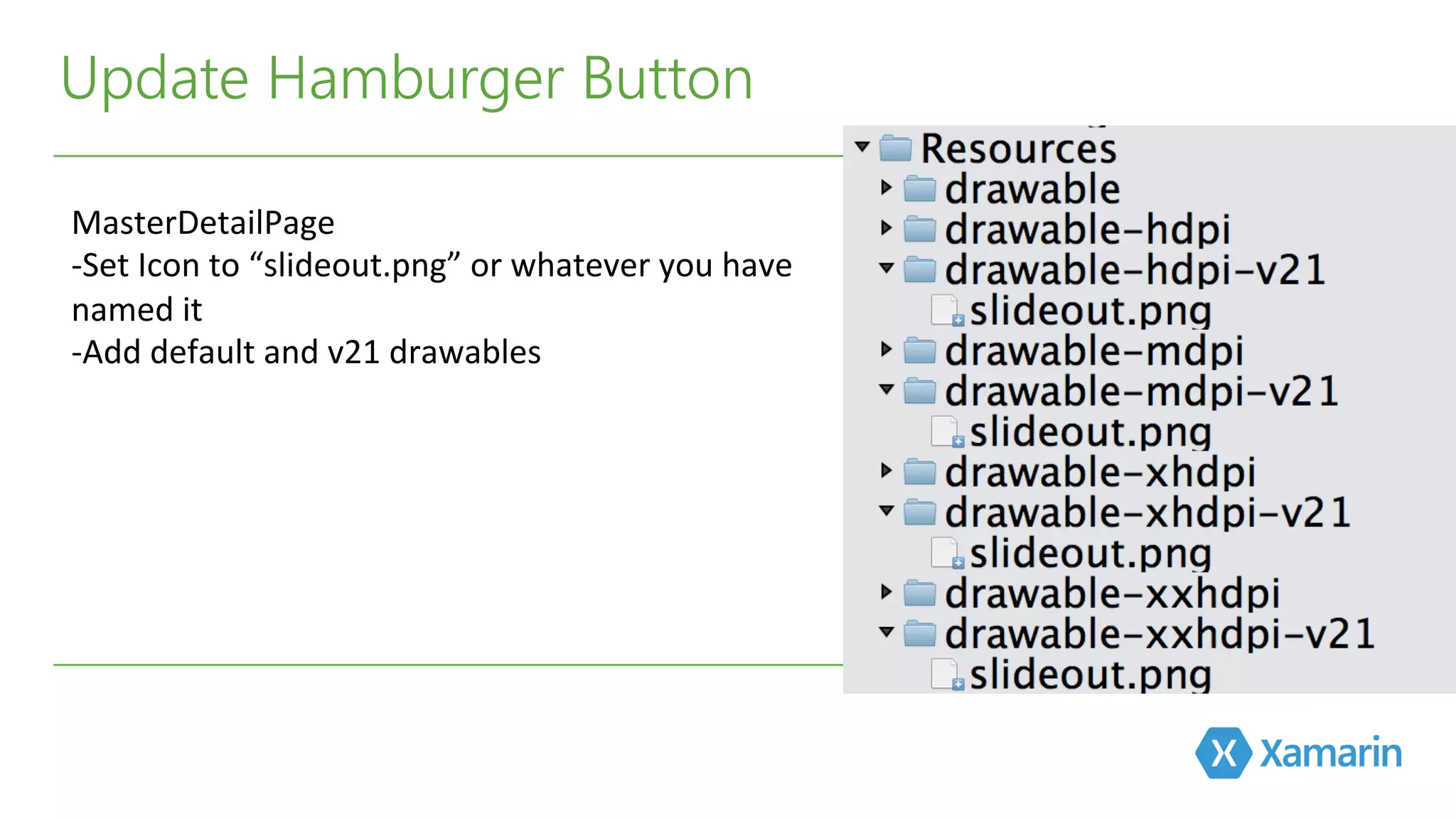 Update Hamburger Button

MasterDetailPage
-Set Icon to “slideout.png” or whatever you have named it
-Add default and v21 drawables

Resources
drawable
drawable-hdpi
drawable-hdpi-v21
slideout.png
drawable-mdpi
drawable-mdpi-v21
slideout.png
drawable-xhdpi
drawable-xhdpi-v21
slideout.png
drawable-xxhdpi
drawable-xxhdpi-v21
slideout.png

Xamarin